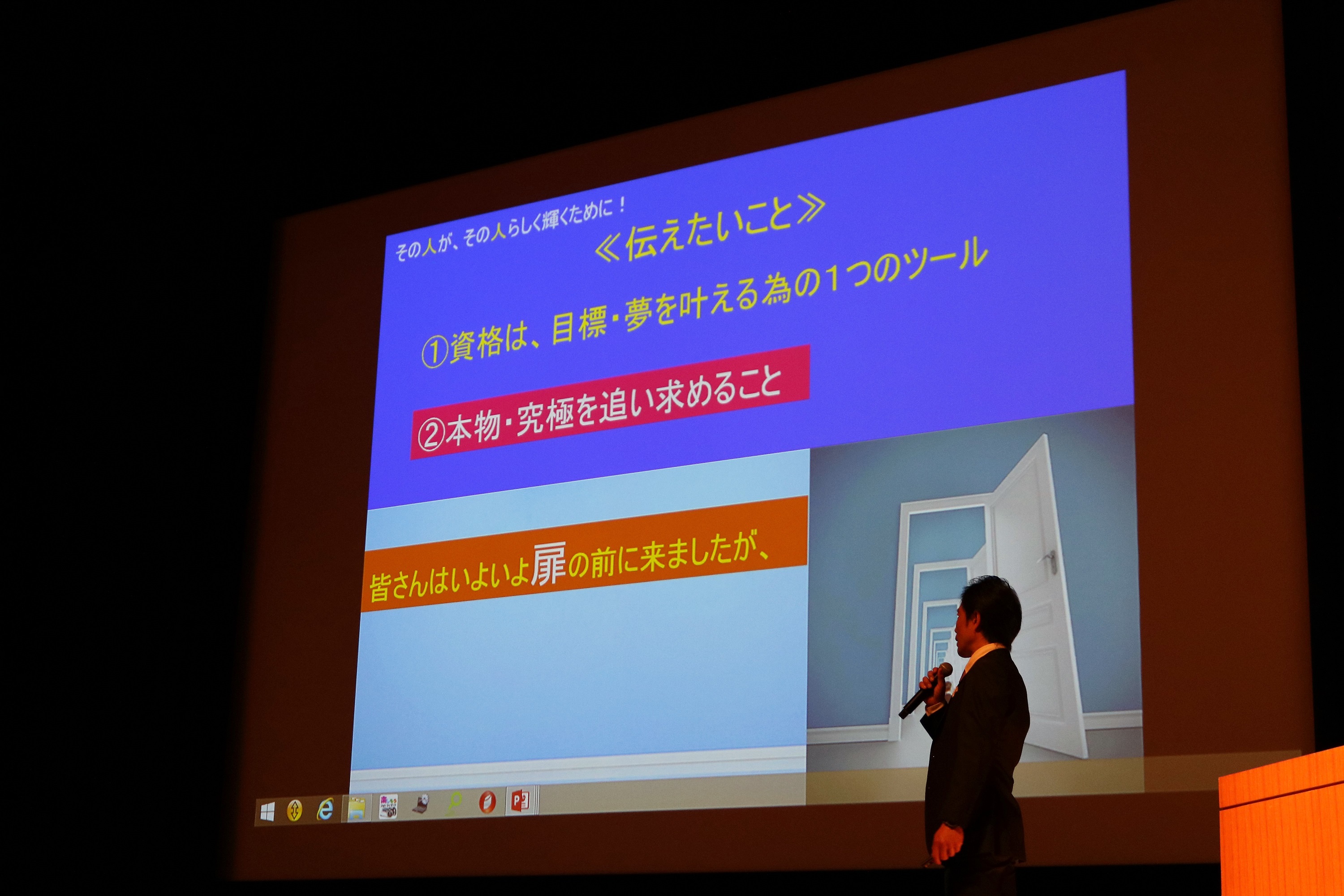 その人が、その人らしく輝くために！

≪伝えたいこと≫

①資格は、目標・夢を叶える為の1つのツール

②本物・究極を追い求めること

皆さんはいよいよ扉の前に来ましたが、